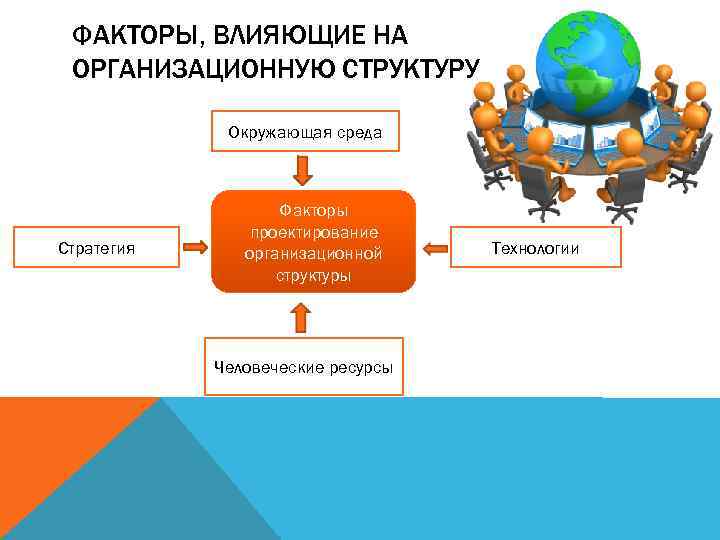 ФАКТОРЫ, ВЛИЯЮЩИЕ НА ОРГАНИЗАЦИОННУЮ СТРУКТУРУ

Окружающая среда

Стратегия

Факторы проектирование организационной структуры

Технологии

Человеческие ресурсы